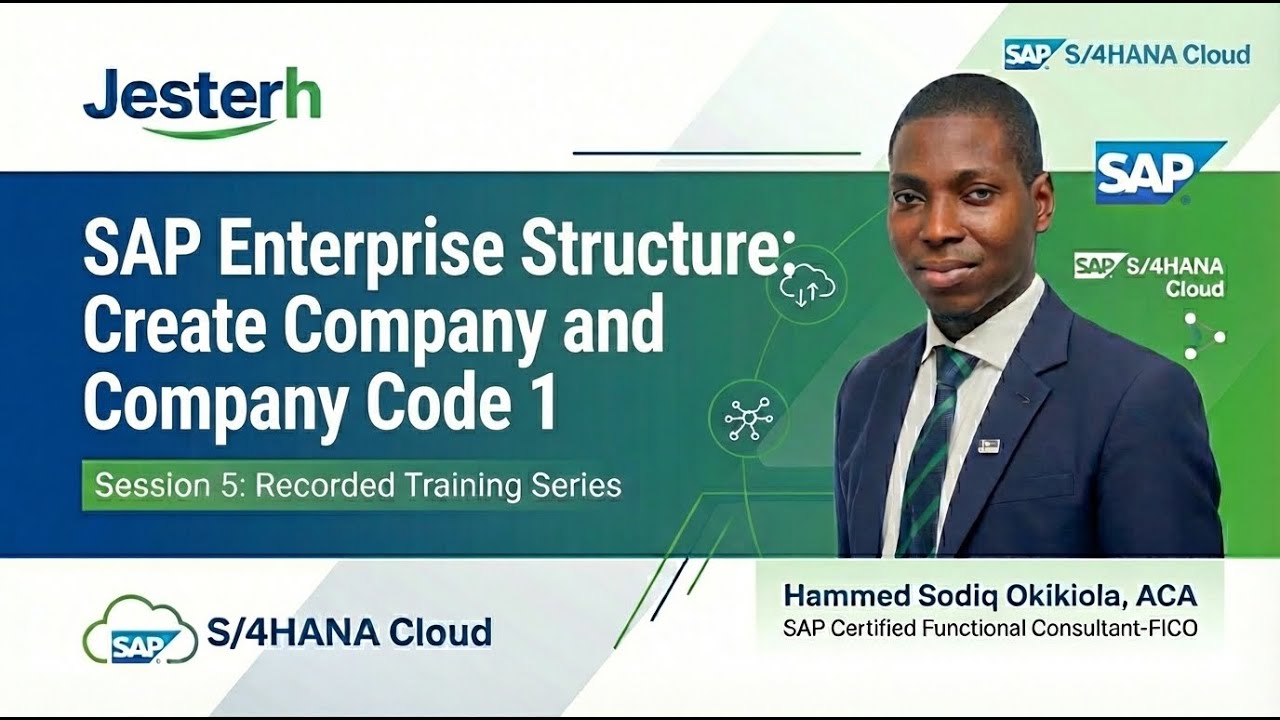 Jesterh

SAP S/4HANA Cloud

SAP

SAP S/4HANA Cloud

SAP Enterprise Structure: Create Company and Company Code 1

Session 5: Recorded Training Series

SAP S/4HANA Cloud

Hammed Sodiq Okikiola, ACA
SAP Certified Functional Consultant-FICO